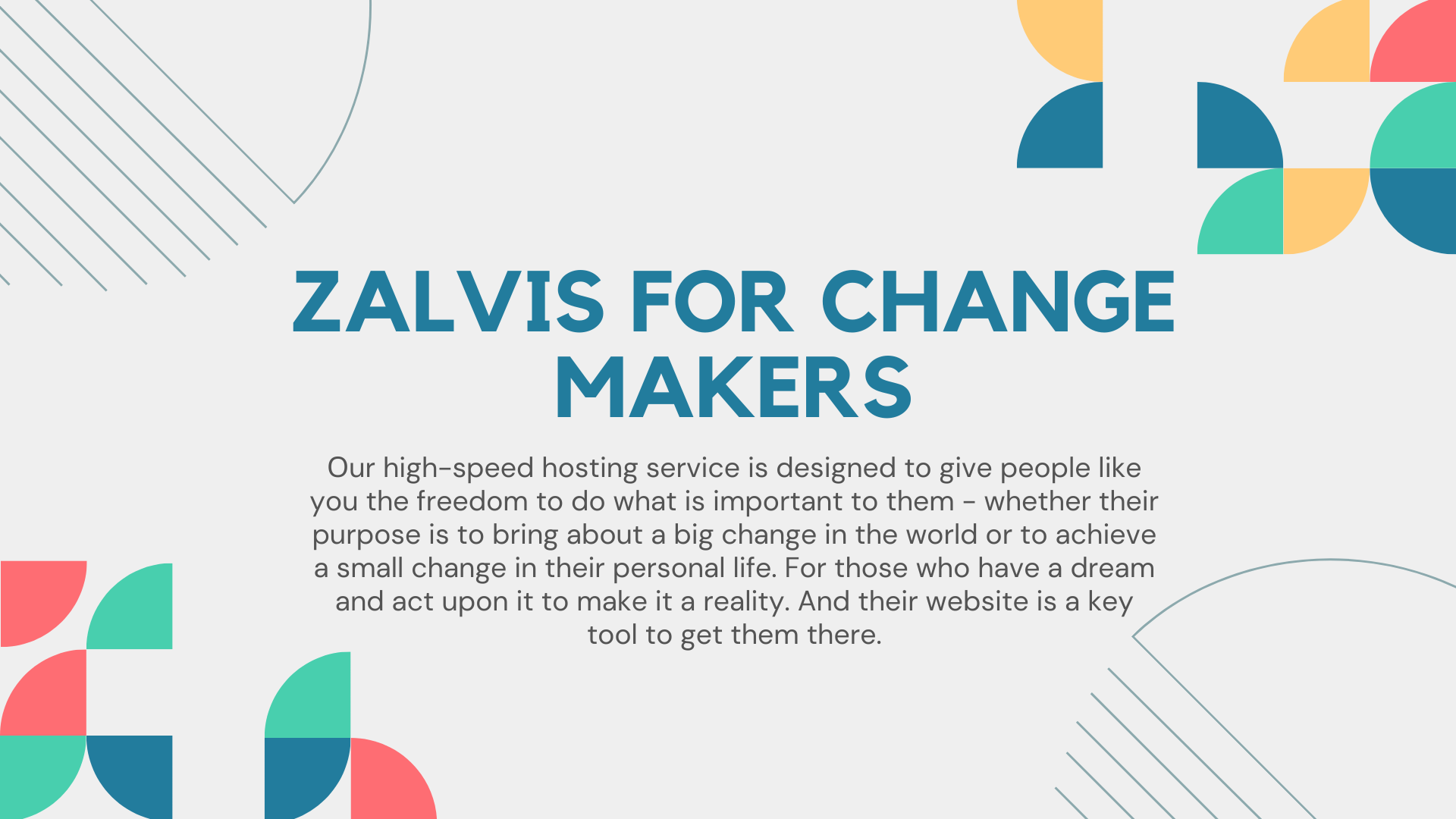 ZALVIS FOR CHANGE MAKERS

Our high-speed hosting service is designed to give people like you the freedom to do what is important to them - whether their purpose is to bring about a big change in the world or to achieve a small change in their personal life. For those who have a dream and act upon it to make it a reality. And their website is a key tool to get them there.